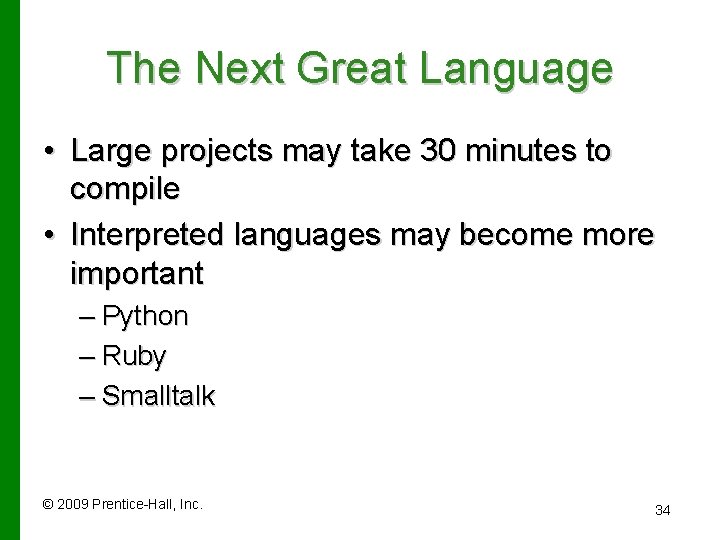 The Next Great Language

• Large projects may take 30 minutes to compile
• Interpreted languages may become more important
– Python
– Ruby
– Smalltalk

© 2009 Prentice-Hall, Inc.

34